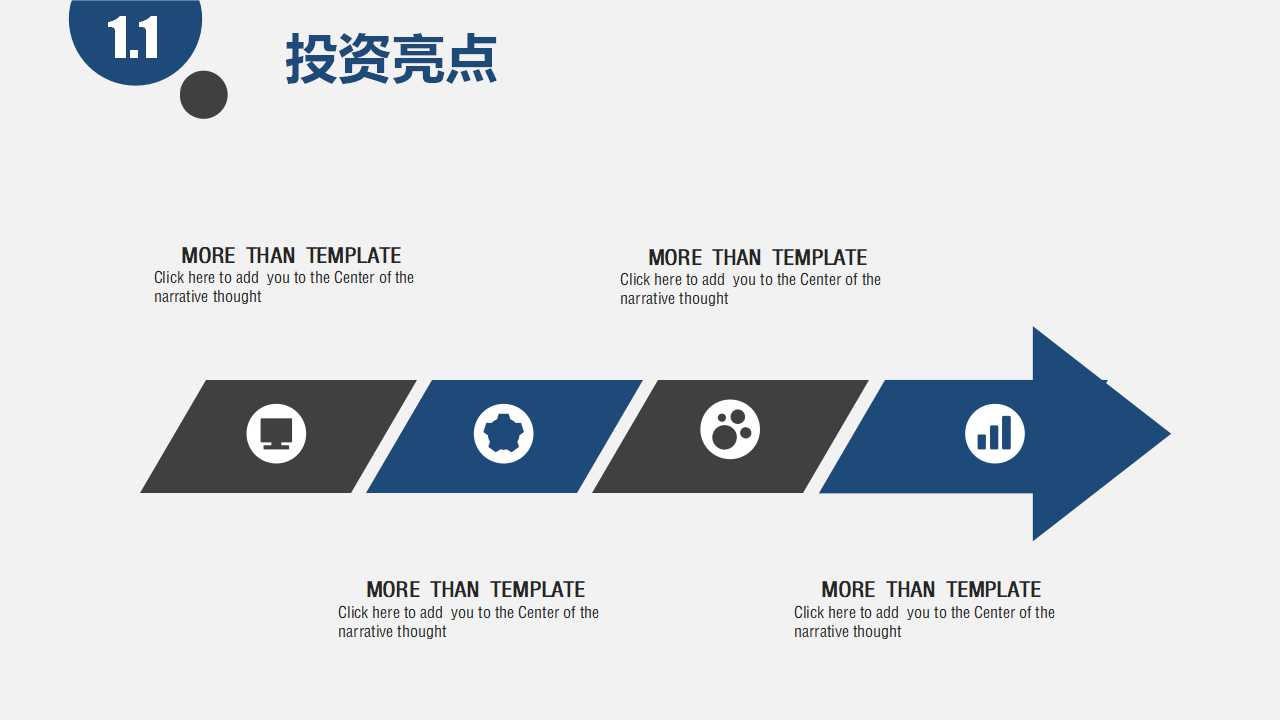 1.1

投资亮点

MORE THAN TEMPLATE
Click here to add you to the Center of the narrative thought

MORE THAN TEMPLATE
Click here to add you to the Center of the narrative thought

MORE THAN TEMPLATE
Click here to add you to the Center of the narrative thought

MORE THAN TEMPLATE
Click here to add you to the Center of the narrative thought